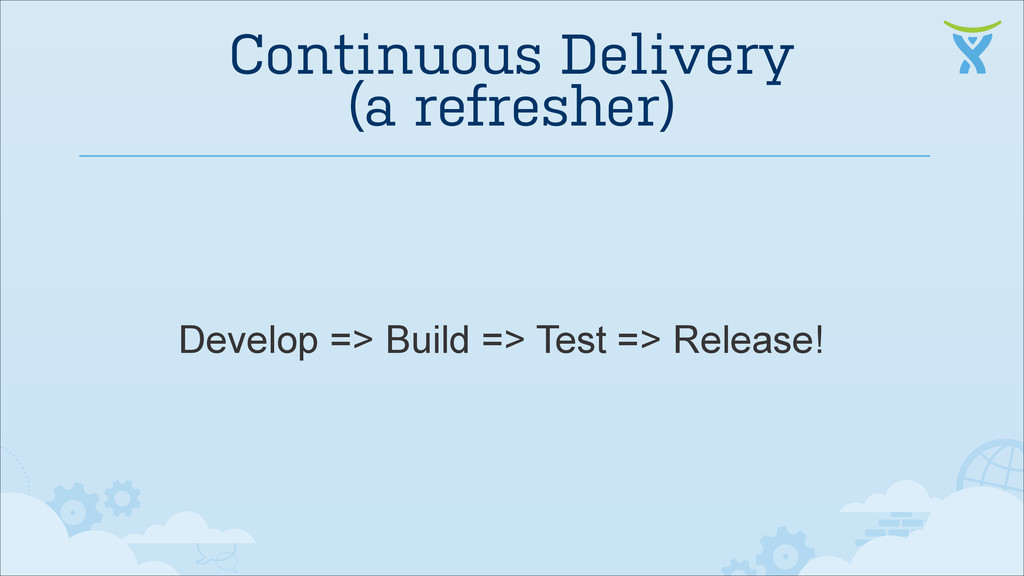 Continuous Delivery
(a refresher)

Develop => Build => Test => Release!